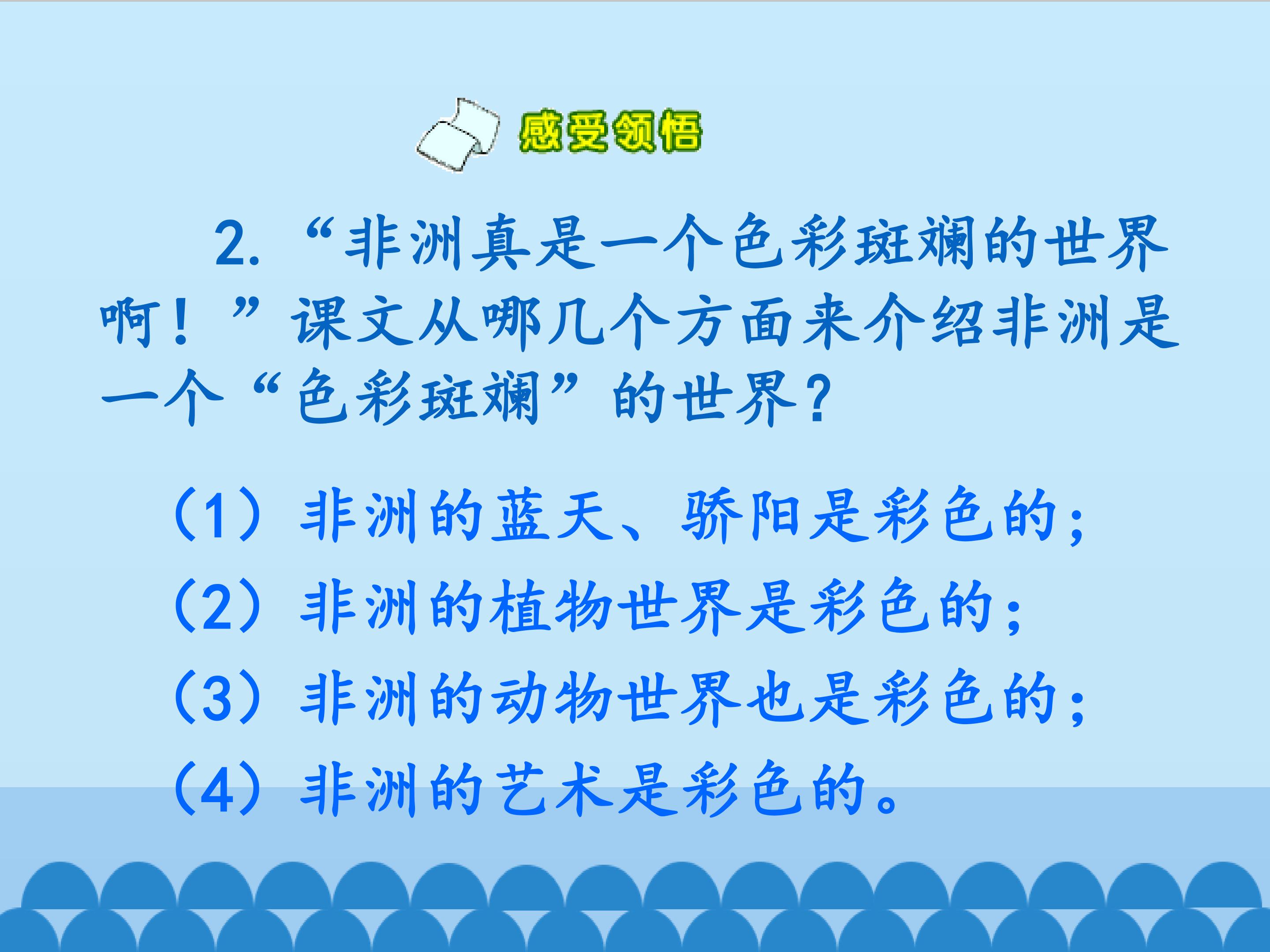 感受领悟

2. “非洲真是一个色彩斑斓的世界啊！”课文从哪几个方面来介绍非洲是一个“色彩斑斓”的世界？

（1）非洲的蓝天、骄阳是彩色的；
（2）非洲的植物世界是彩色的；
（3）非洲的动物世界也是彩色的；
（4）非洲的艺术是彩色的。